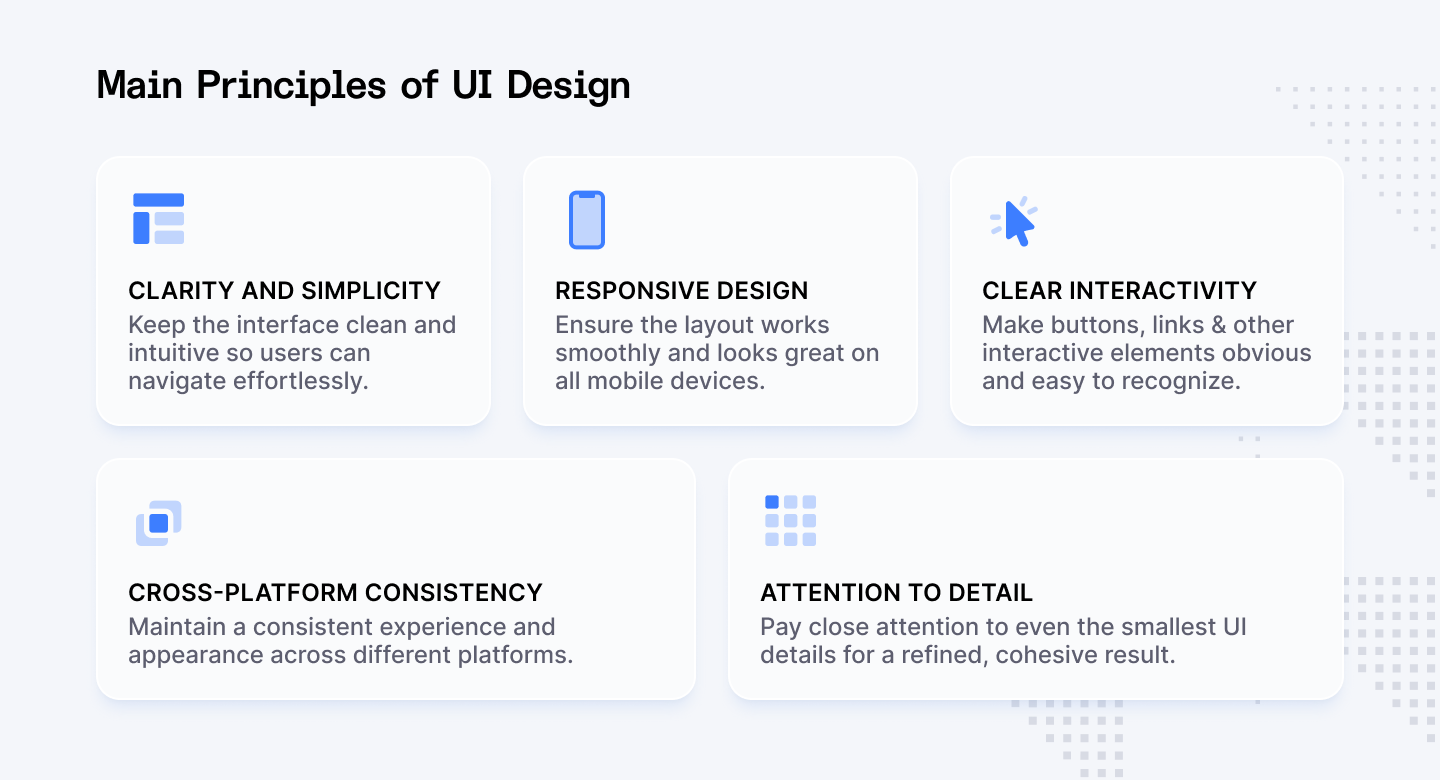 Main Principles of UI Design

CLARITY AND SIMPLICITY
Keep the interface clean and intuitive so users can navigate effortlessly.

RESPONSIVE DESIGN
Ensure the layout works smoothly and looks great on all mobile devices.

CLEAR INTERACTIVITY
Make buttons, links & other interactive elements obvious and easy to recognize.

CROSS-PLATFORM CONSISTENCY
Maintain a consistent experience and appearance across different platforms.

ATTENTION TO DETAIL
Pay close attention to even the smallest UI details for a refined, cohesive result.